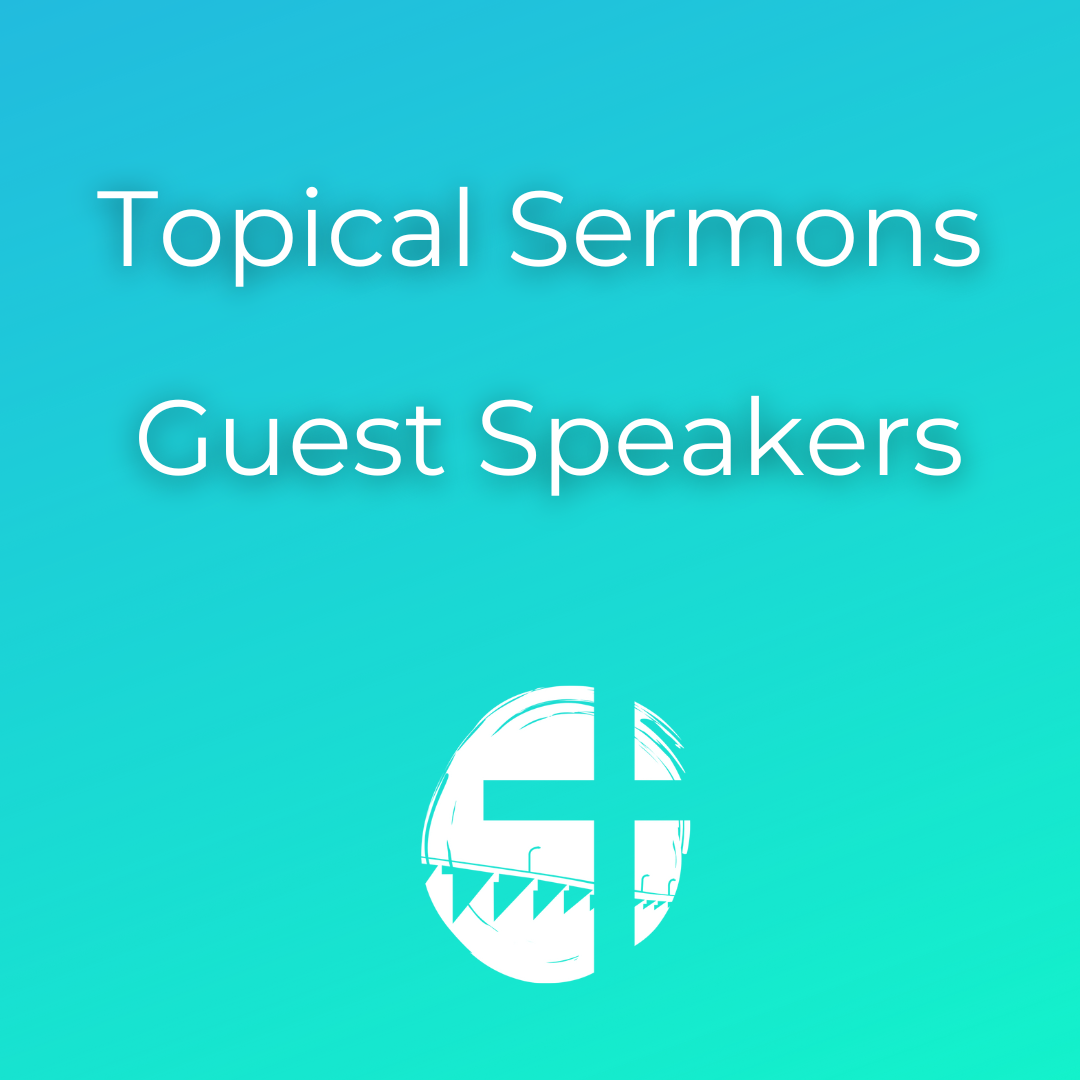 Topical Sermons

Guest Speakers